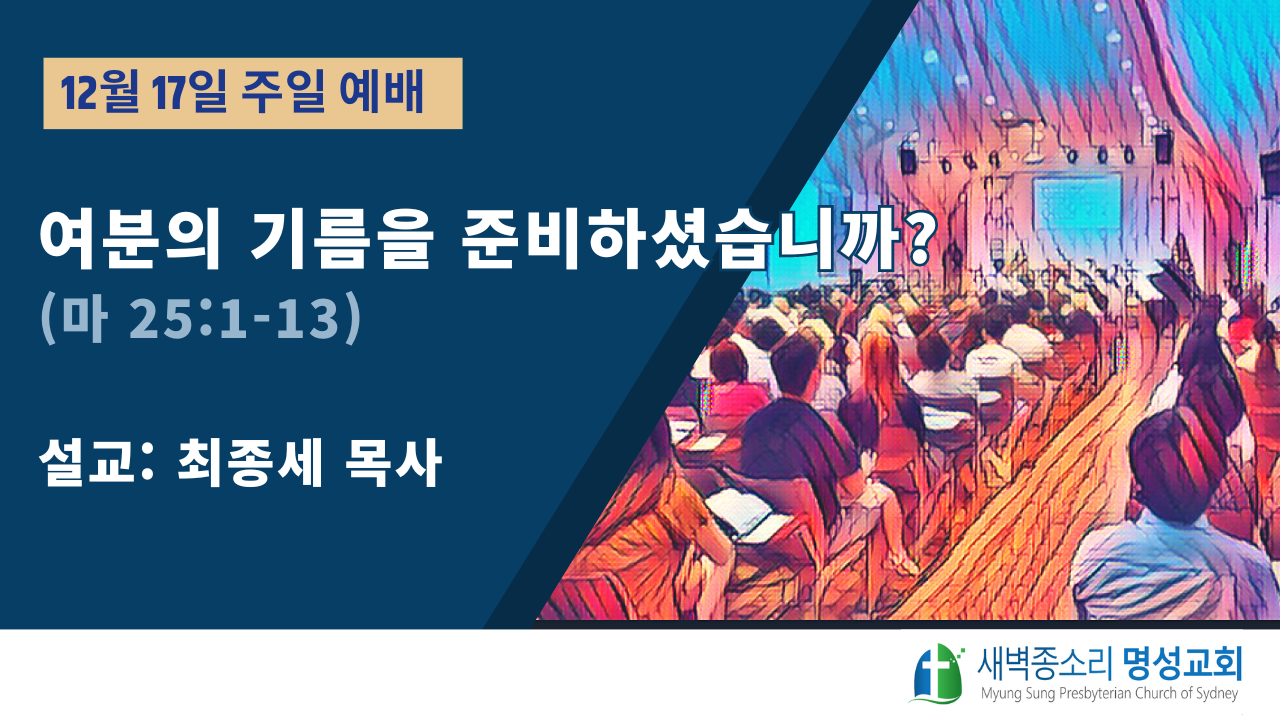 12월 17일 주일 예배

여분의 기름을 준비하셨습니까?
(마 25:1-13)

설교: 최종세 목사

새벽종소리 명성교회
Myung Sung Presbyterian Church of Sydney